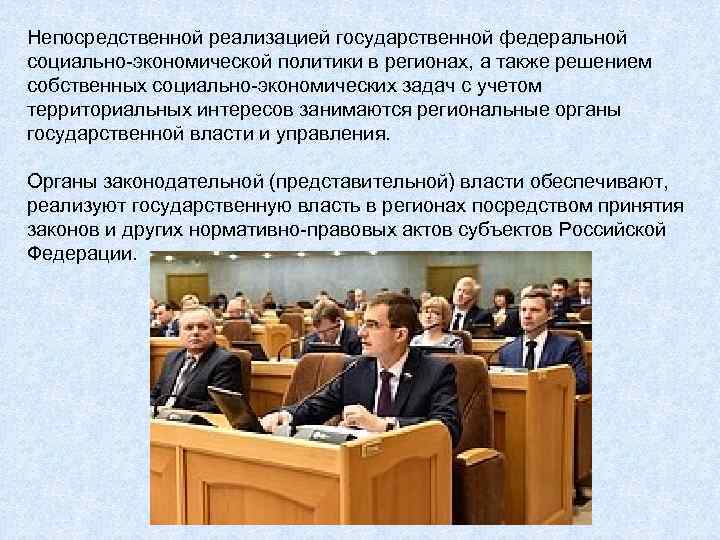 Непосредственной реализацией государственной федеральной социально-экономической политики в регионах, а также решением собственных социально-экономических задач с учетом территориальных интересов занимаются региональные органы государственной власти и управления.

Органы законодательной (представительной) власти обеспечивают, реализуют государственную власть в регионах посредством принятия законов и других нормативно-правовых актов субъектов Российской Федерации.